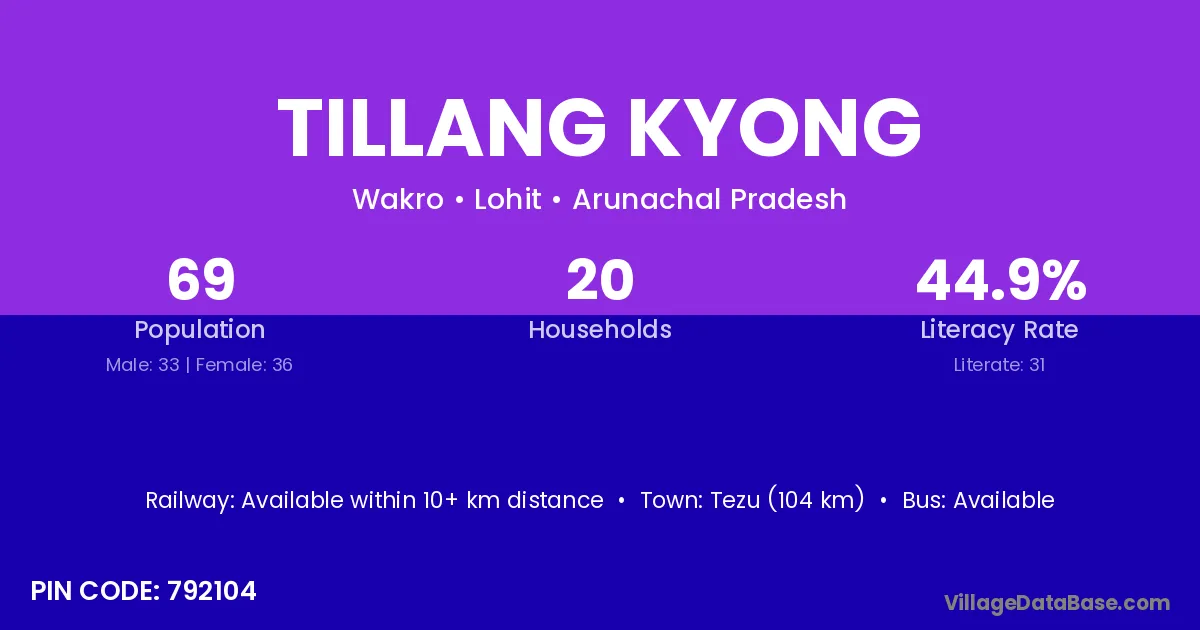 TILLANG KYONG

Wakro • Lohit • Arunachal Pradesh

69
Population
Male: 33 | Female: 36

20
Households

44.9%
Literacy Rate
Literate: 31

Railway: Available within 10+ km distance • Town: Tezu (104 km) • Bus: Available

PIN CODE: 792104

VillageDataBase.com